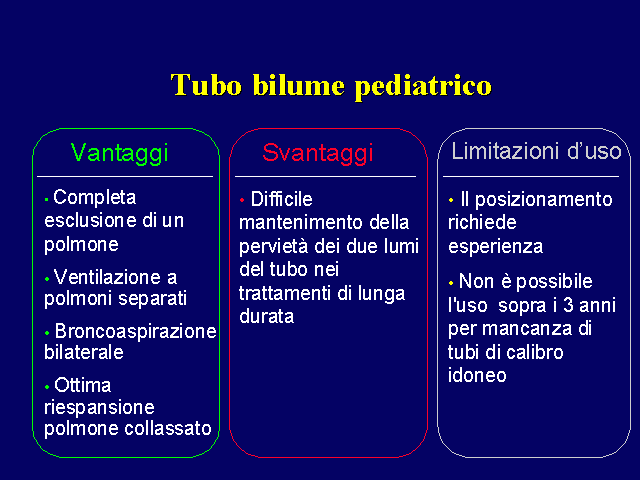 Tubo bilume pediatrico

Vantaggi

• Completa esclusione di un polmone

• Ventilazione a polmoni separati

• Broncoaspirazione bilaterale

• Ottima riespansione polmone collassato

Svantaggi

• Difficile mantenimento della pervietà dei due lumi del tubo nei trattamenti di lunga durata

Limitazioni d'uso

• Il posizionamento richiede esperienza

• Non è possibile l'uso sopra i 3 anni per mancanza di tubi di calibro idoneo